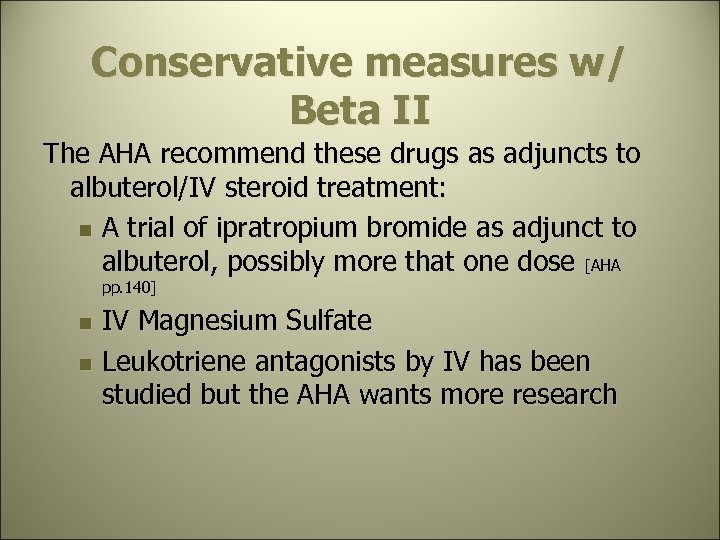 Conservative measures w/ Beta II

The AHA recommend these drugs as adjuncts to albuterol/IV steroid treatment:

- A trial of ipratropium bromide as adjunct to albuterol, possibly more that one dose [AHA pp.140]
- IV Magnesium Sulfate
- Leukotriene antagonists by IV has been studied but the AHA wants more research